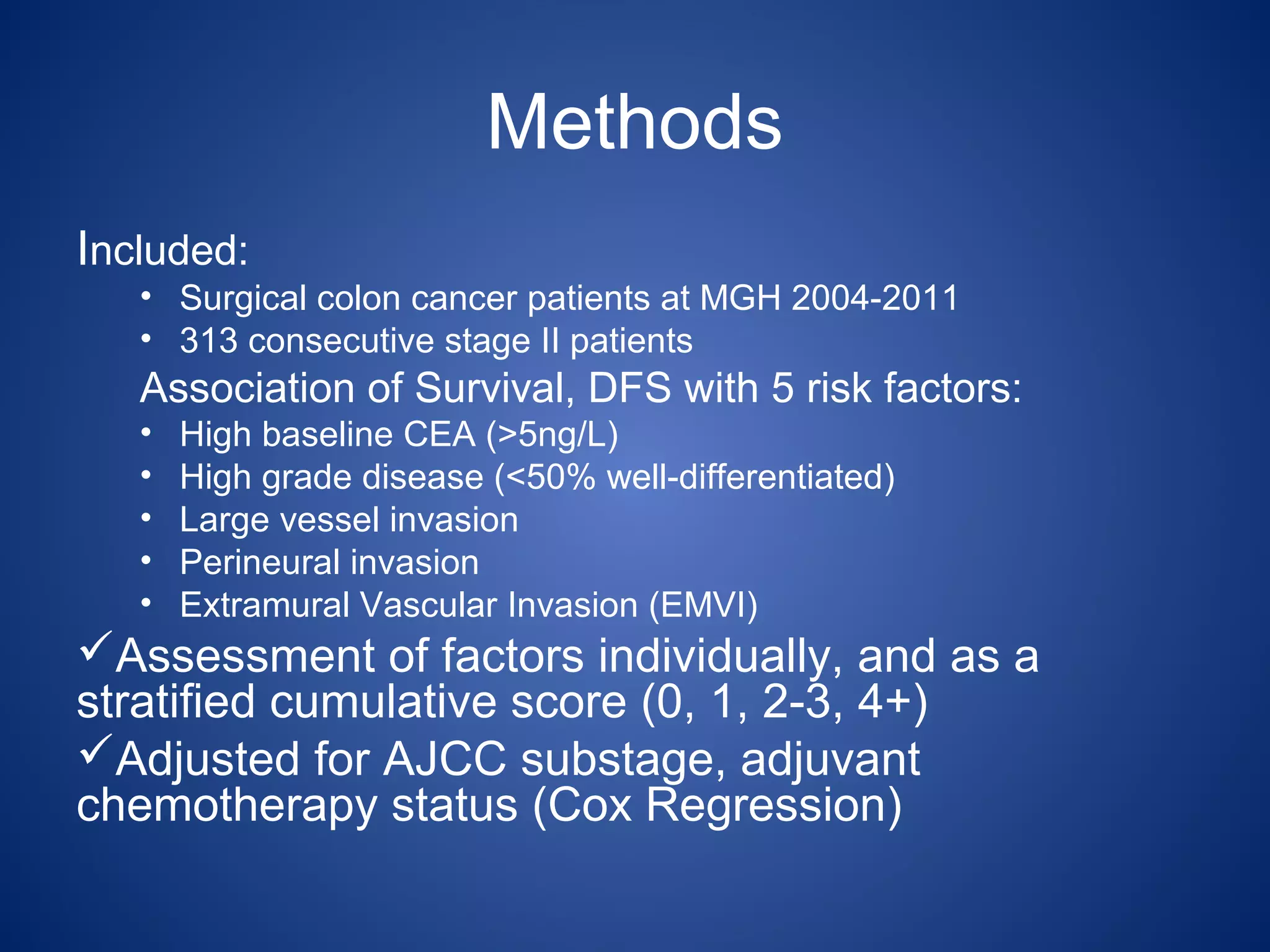 Methods

Included:
• Surgical colon cancer patients at MGH 2004-2011
• 313 consecutive stage II patients

Association of Survival, DFS with 5 risk factors:
• High baseline CEA (>5ng/L)
• High grade disease (<50% well-differentiated)
• Large vessel invasion
• Perineural invasion
• Extramural Vascular Invasion (EMVI)

✓Assessment of factors individually, and as a stratified cumulative score (0, 1, 2-3, 4+)

✓Adjusted for AJCC substage, adjuvant chemotherapy status (Cox Regression)